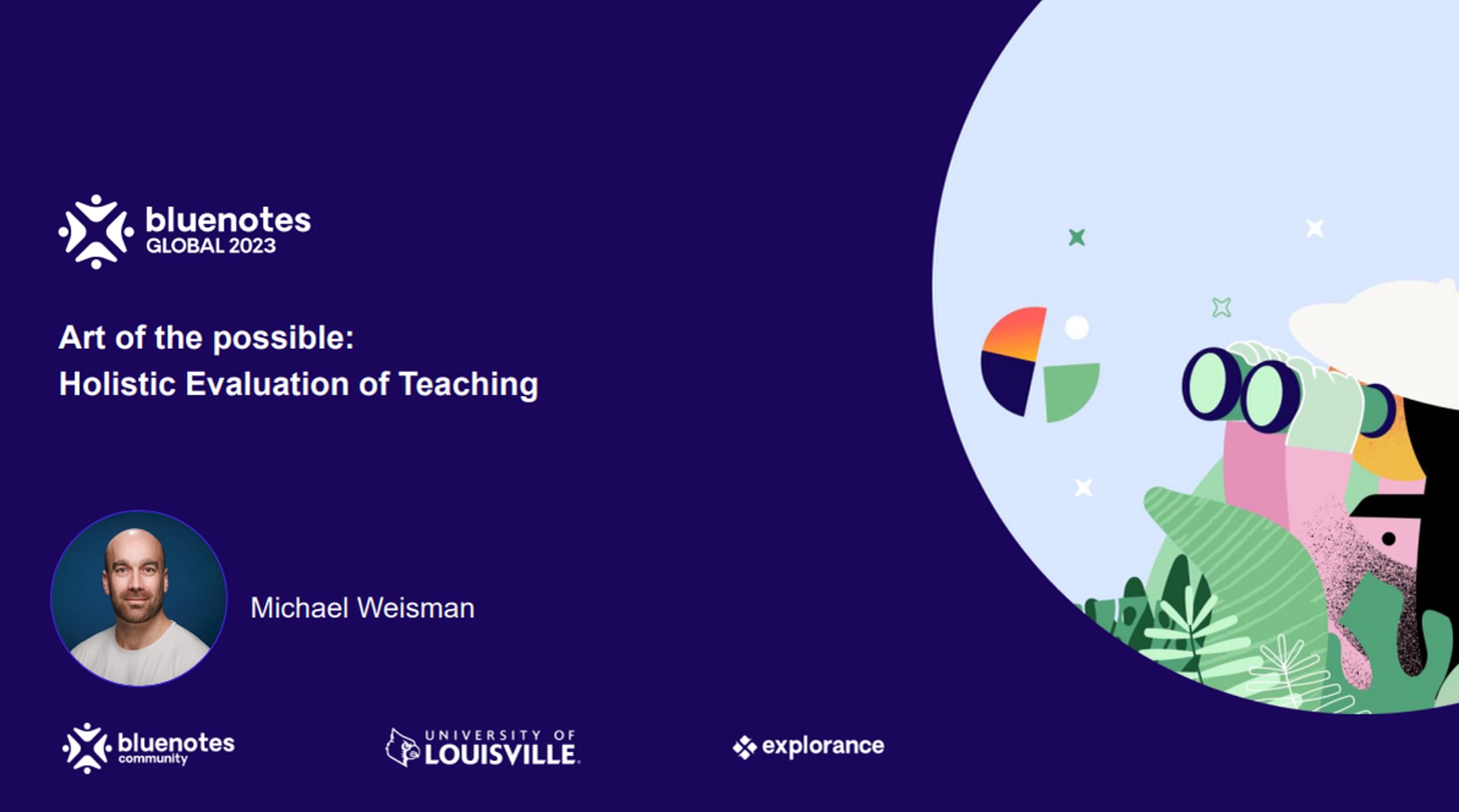 bluenotes
GLOBAL 2023

Art of the possible:
Holistic Evaluation of Teaching

Michael Weisman

bluenotes
community

UNIVERSITY OF
LOUISVILLE.

explorance